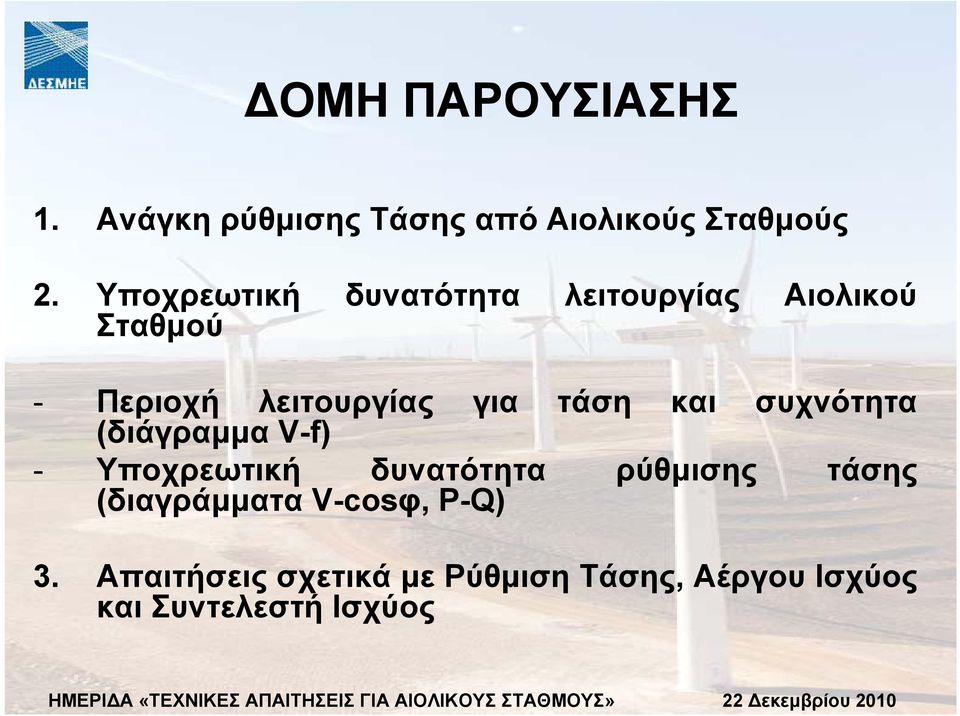 ΔΕΣΜΗΕ

ΔΟΜΗ ΠΑΡΟΥΣΙΑΣΗΣ

1. Ανάγκη ρύθμισης Τάσης από Αιολικούς Σταθμούς

2. Υποχρεωτική δυνατότητα λειτουργίας Αιολικού Σταθμού

- Περιοχή λειτουργίας για τάση και συχνότητα (διάγραμμα V-f)
- Υποχρεωτική δυνατότητα ρύθμισης τάσης (διαγράμματα V-cosφ, P-Q)

3. Απαιτήσεις σχετικά με Ρύθμιση Τάσης, Αέργου Ισχύος και Συντελεστή Ισχύος

ΗΜΕΡΙΔΑ «ΤΕΧΝΙΚΕΣ ΑΠΑΙΤΗΣΕΙΣ ΓΙΑ ΑΙΟΛΙΚΟΥΣ ΣΤΑΘΜΟΥΣ» 22 Δεκεμβρίου 2010